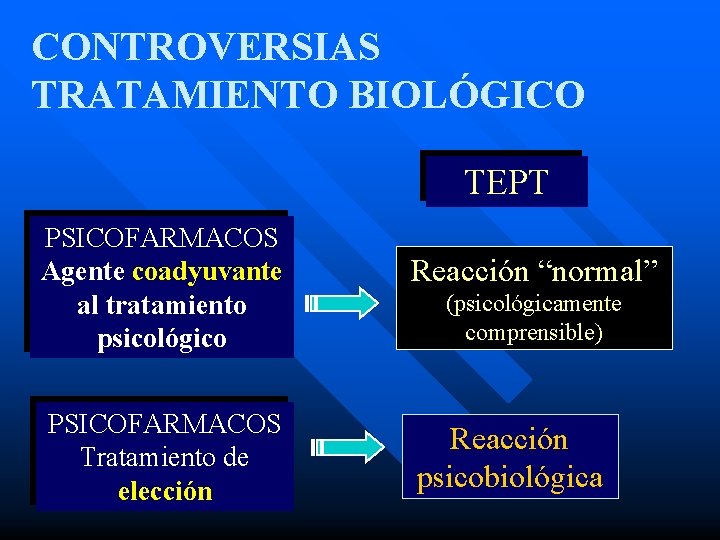 CONTROVERSIAS
TRATAMIENTO BIOLÓGICO

TEPT

PSICOFARMACOS
Agente coadyuvante al tratamiento psicológico

Reacción “normal” (psicológicamente comprensible)

PSICOFARMACOS
Tratamiento de elección

Reacción psicobiológica